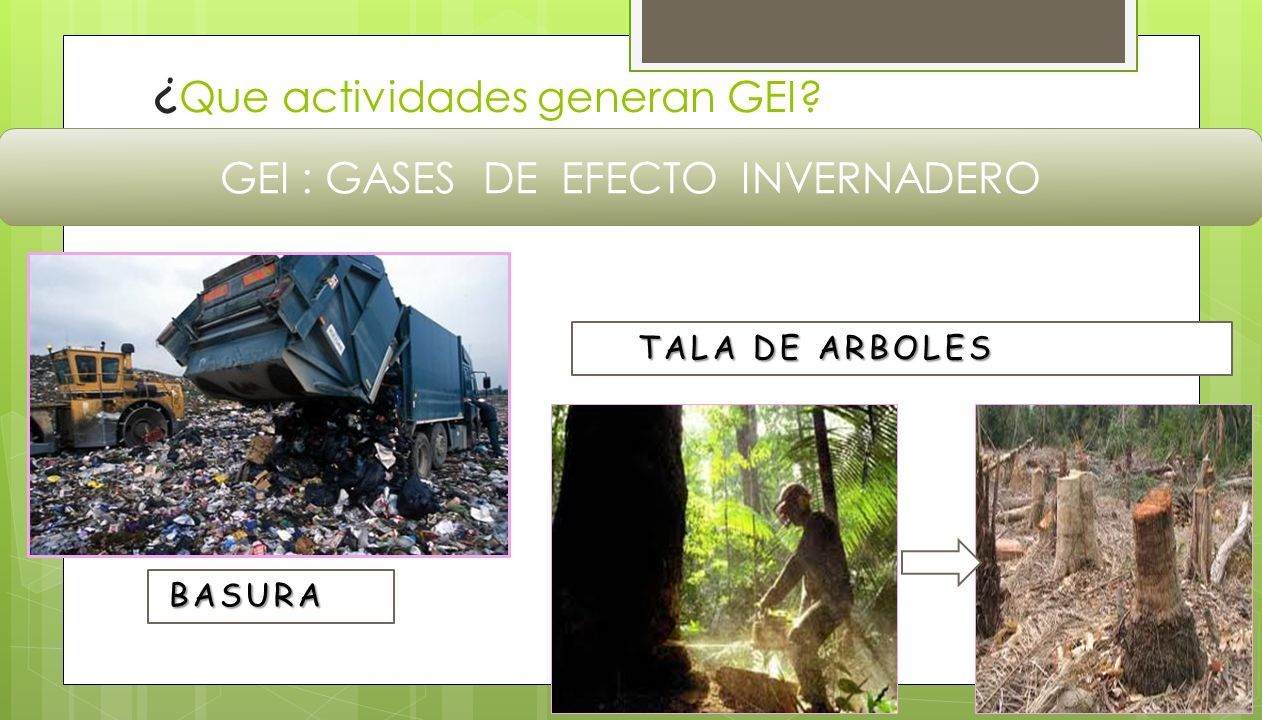 ¿Que actividades generan GEI?

GEI : GASES DE EFECTO INVERNADERO

TALA DE ARBOLES

BASURA